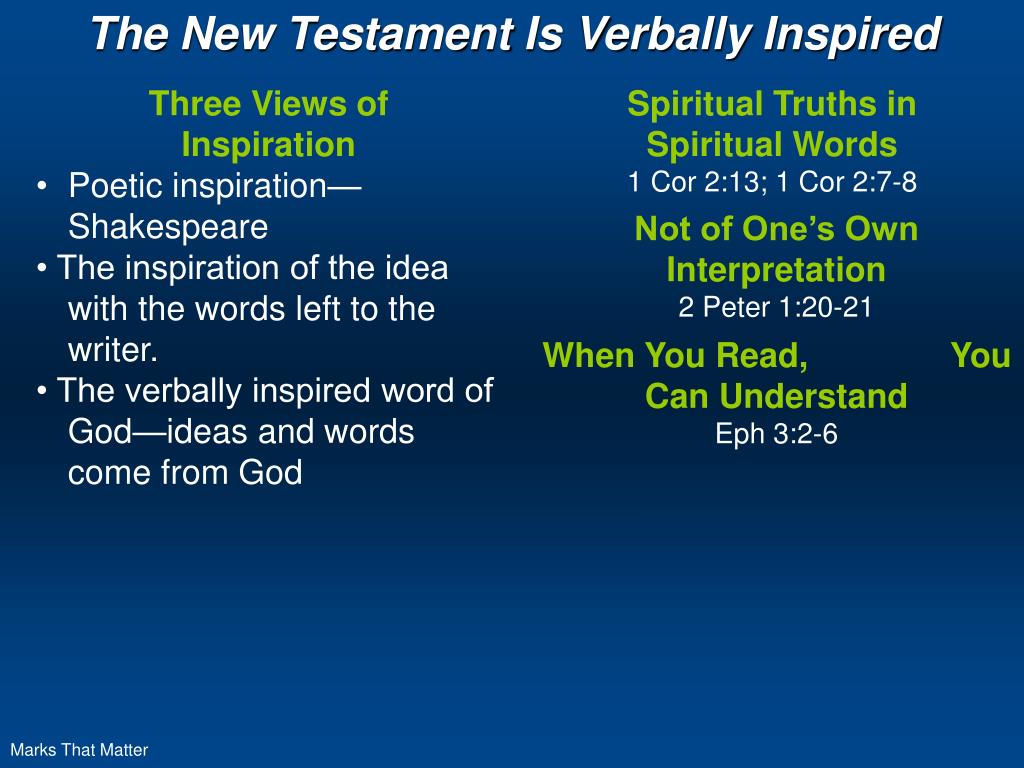 The New Testament Is Verbally Inspired

Three Views of Inspiration

• Poetic inspiration—Shakespeare
• The inspiration of the idea with the words left to the writer.
• The verbally inspired word of God—ideas and words come from God

Spiritual Truths in Spiritual Words
1 Cor 2:13; 1 Cor 2:7-8

Not of One's Own Interpretation
2 Peter 1:20-21

When You Read, You Can Understand
Eph 3:2-6

Marks That Matter